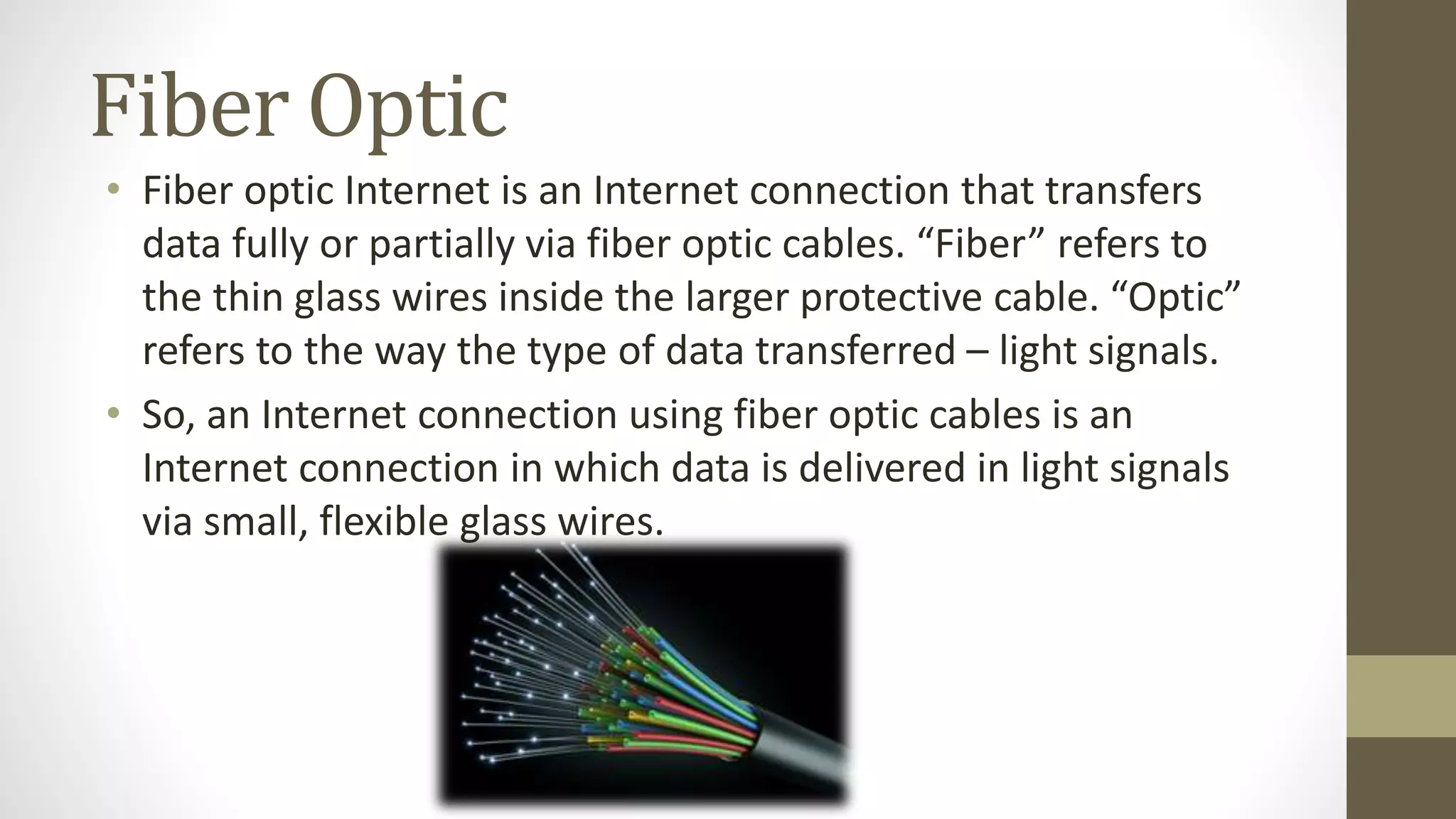 Fiber Optic

• Fiber optic Internet is an Internet connection that transfers data fully or partially via fiber optic cables. “Fiber” refers to the thin glass wires inside the larger protective cable. “Optic” refers to the way the type of data transferred – light signals.

• So, an Internet connection using fiber optic cables is an Internet connection in which data is delivered in light signals via small, flexible glass wires.